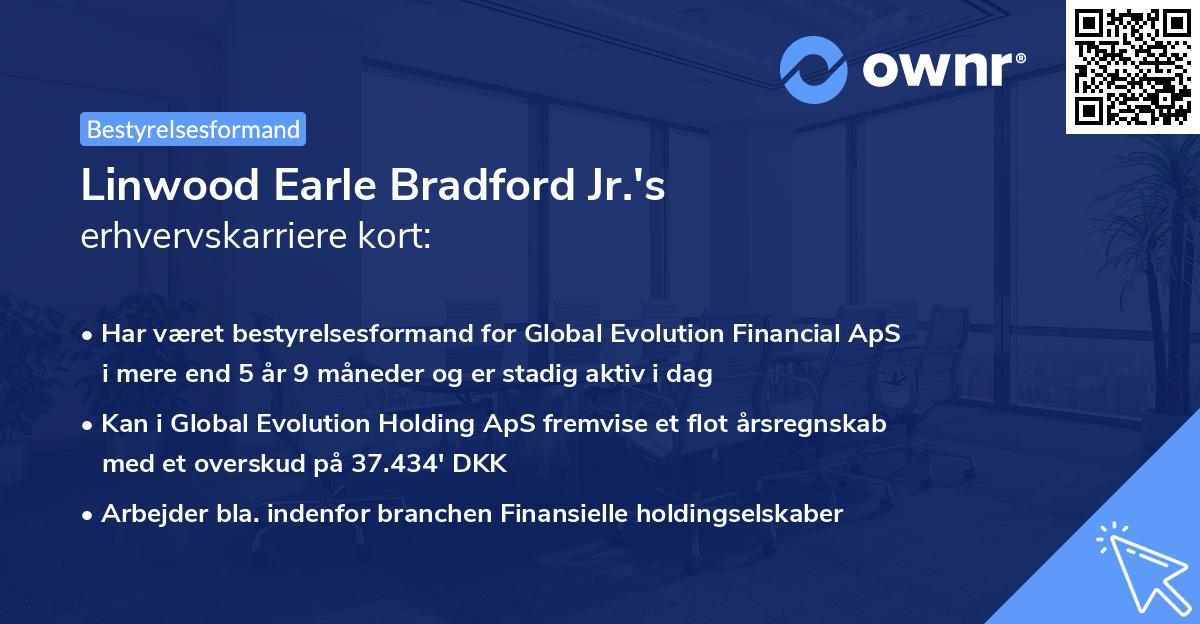 ownr®

Bestyrelsesformand

Linwood Earle Bradford Jr.'s
erhvervskarriere kort:

• Har været bestyrelsesformand for Global Evolution Financial ApS i mere end 5 år 9 måneder og er stadig aktiv i dag

• Kan i Global Evolution Holding ApS fremvise et flot årsregnskab med et overskud på 37.434' DKK

• Arbejder bla. indenfor branchen Finansielle holdingselskaber